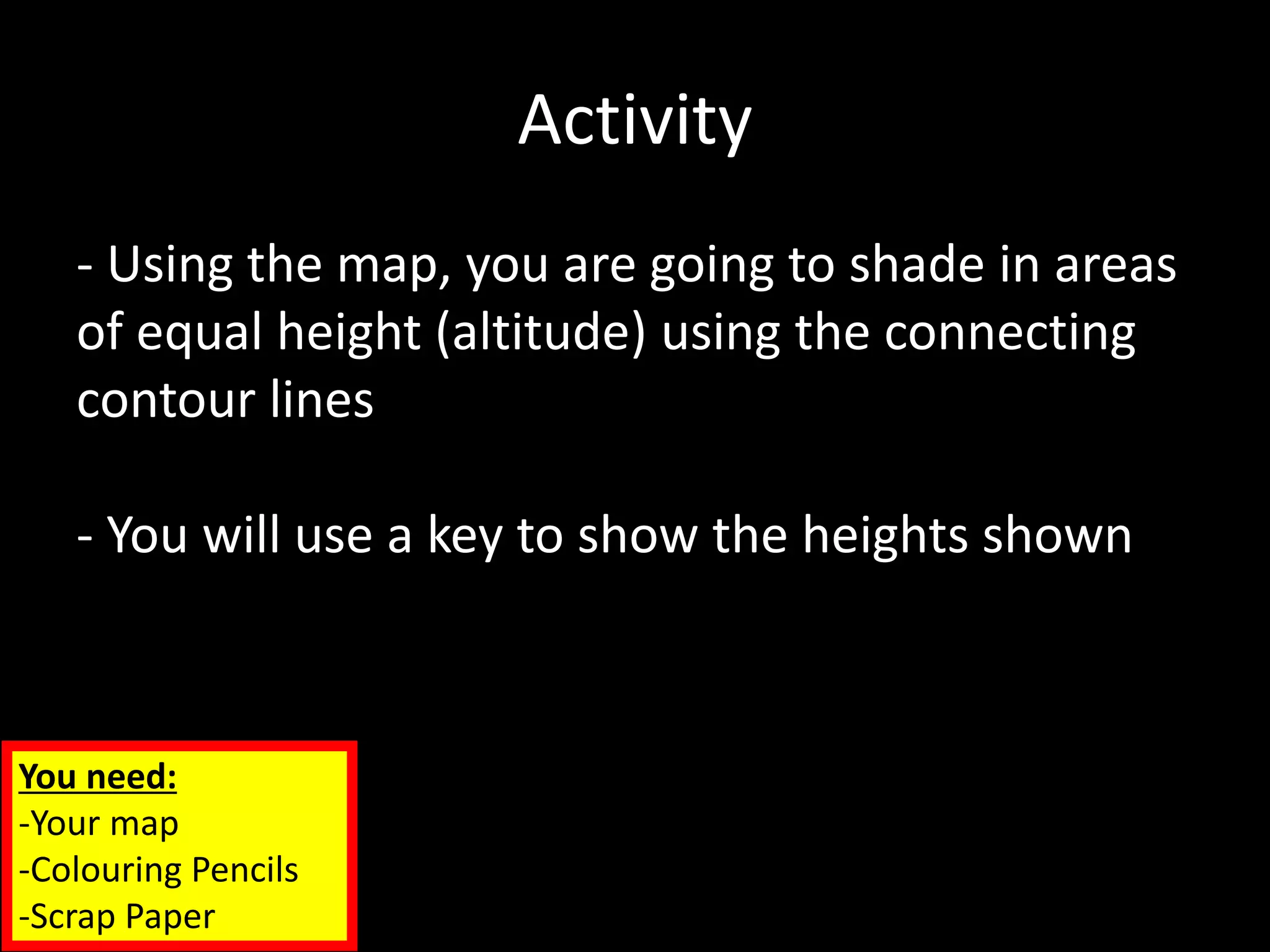 Activity

- Using the map, you are going to shade in areas of equal height (altitude) using the connecting contour lines

- You will use a key to show the heights shown

You need:
-Your map
-Colouring Pencils
-Scrap Paper